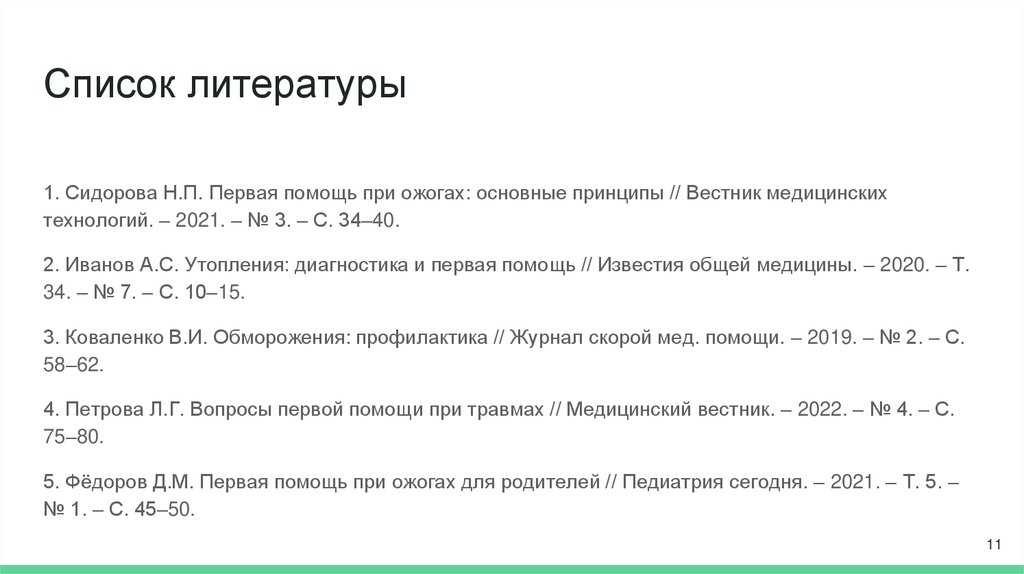 Список литературы

1. Сидорова Н.П. Первая помощь при ожогах: основные принципы // Вестник медицинских технологий. – 2021. – № 3. – С. 34–40.

2. Иванов А.С. Утопления: диагностика и первая помощь // Известия общей медицины. – 2020. – Т. 34. – № 7. – С. 10–15.

3. Коваленко В.И. Обморожения: профилактика // Журнал скорой мед. помощи. – 2019. – № 2. – С. 58–62.

4. Петрова Л.Г. Вопросы первой помощи при травмах // Медицинский вестник. – 2022. – № 4. – С. 75–80.

5. Фёдоров Д.М. Первая помощь при ожогах для родителей // Педиатрия сегодня. – 2021. – Т. 5. – № 1. – С. 45–50.

11